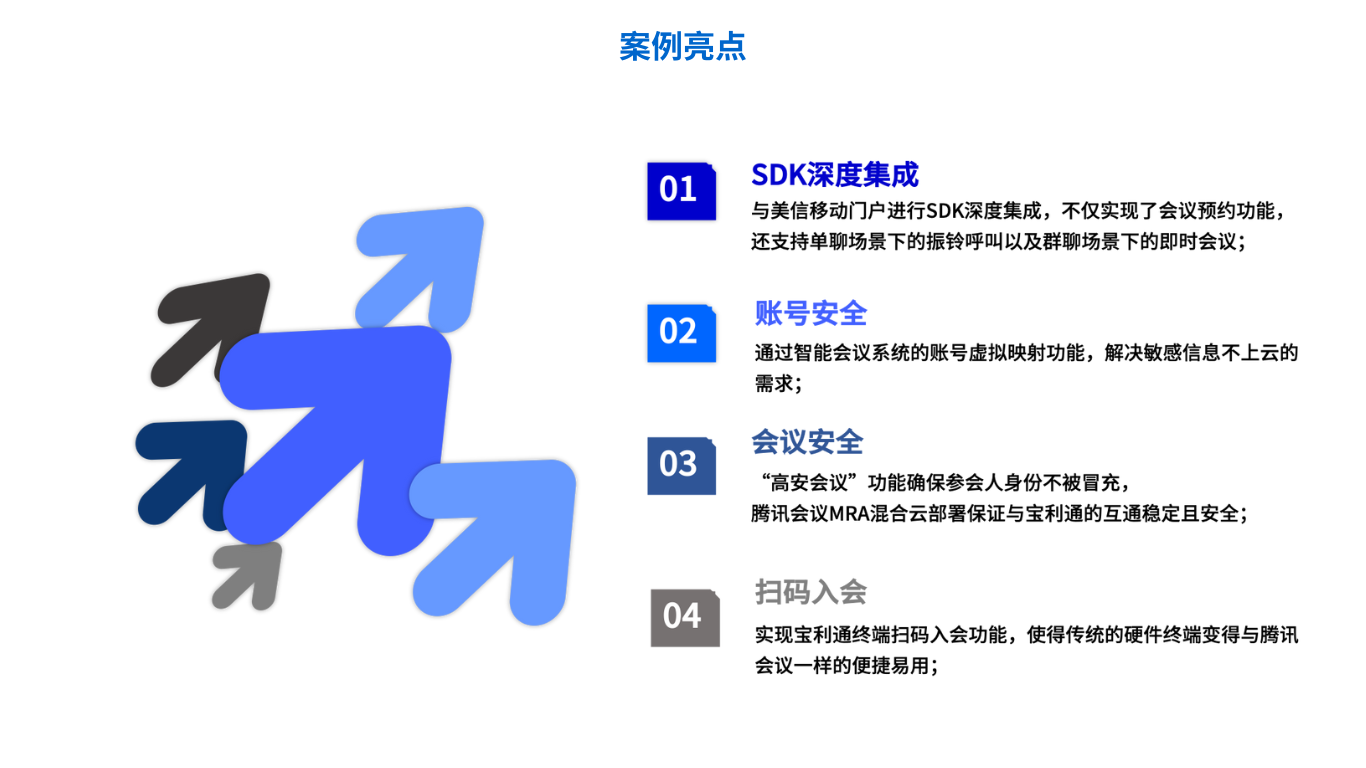 案例亮点

01

SDK深度集成

与美信移动门户进行SDK深度集成，不仅实现了会议预约功能，还支持单聊场景下的振铃呼叫以及群聊场景下的即时会议；

02

账号安全

通过智能会议系统的账号虚拟映射功能，解决敏感信息不上云的需求；

03

会议安全

“高安会议”功能确保参会人身份不被冒充，
腾讯会议MRA混合云部署保证与宝利通的互通稳定且安全；

04

扫码入会

实现宝利通终端扫码入会功能，使得传统的硬件终端变得与腾讯会议一样的便捷易用；